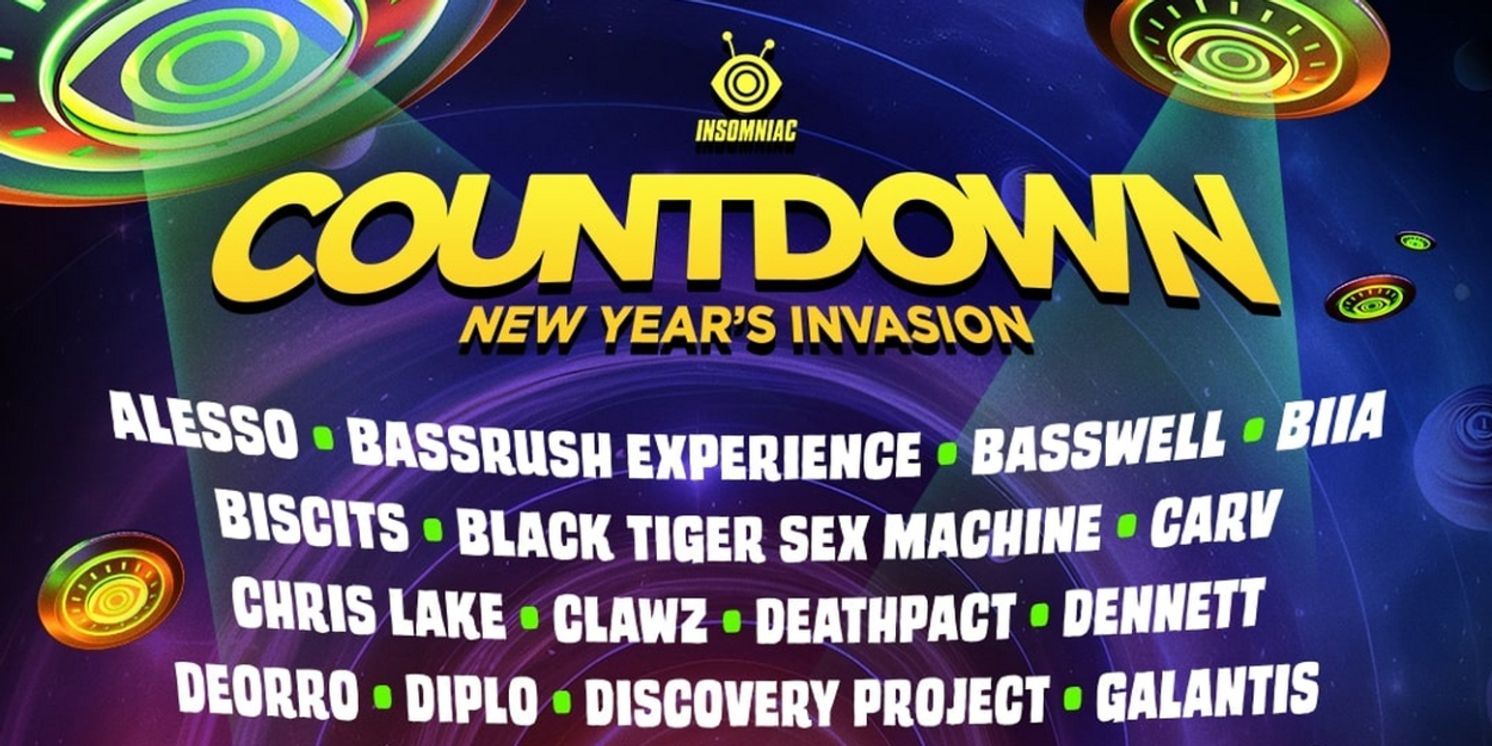 INSOMNIAC

COUNTDOWN

NEW YEAR'S INVASION

ALESSO • BASSRUSH EXPERIENCE • BASSWELL • BIIA
BISCITS • BLACK TIGER SEX MACHINE • CARV
CHRIS LAKE • CLAWZ • DEATHPACT • DENNETT
DEORRO • DIPLO • DISCOVERY PROJECT • GALANTIS